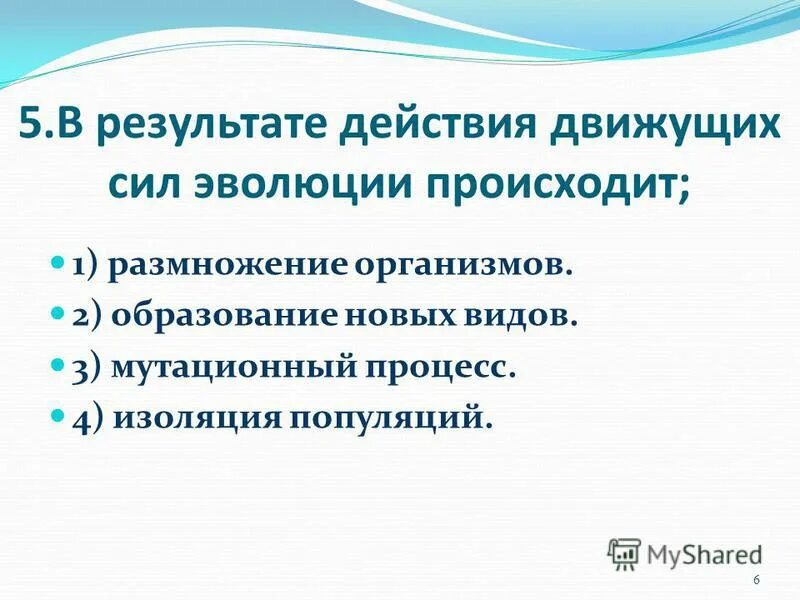 5.В результате действия движущих сил эволюции происходит;

1) размножение организмов.
2) образование новых видов.
3) мутационный процесс.
4) изоляция популяций.

MyShared

6